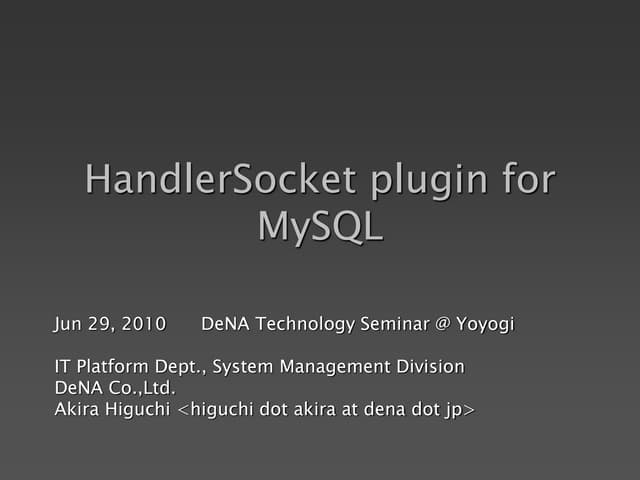 HandlerSocket plugin for MySQL

Jun 29, 2010 DeNA Technology Seminar @ Yoyogi

IT Platform Dept., System Management Division
DeNA Co.,Ltd.
Akira Higuchi <higuchi dot akira at dena dot jp>